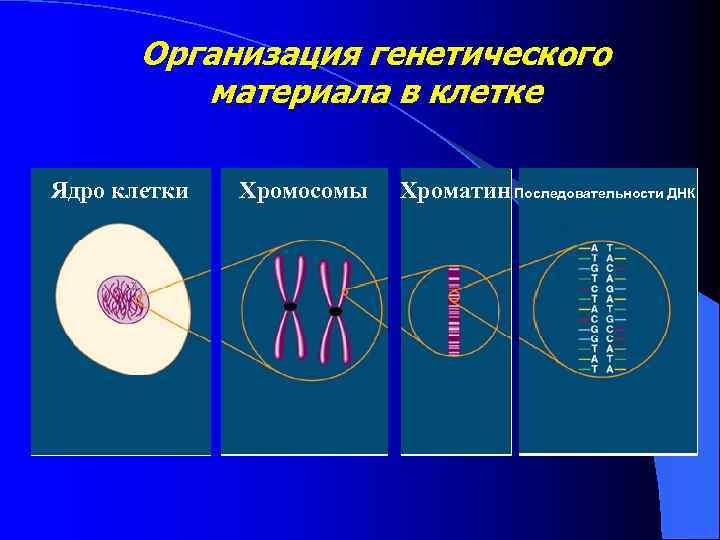 Организация генетического материала в клетке

Ядро клетки

Хромосомы

Хроматин

Последовательности ДНК

A T
T A
G C
T A
C G
T A
A T
C G
G C
G C
T A
A T
T A